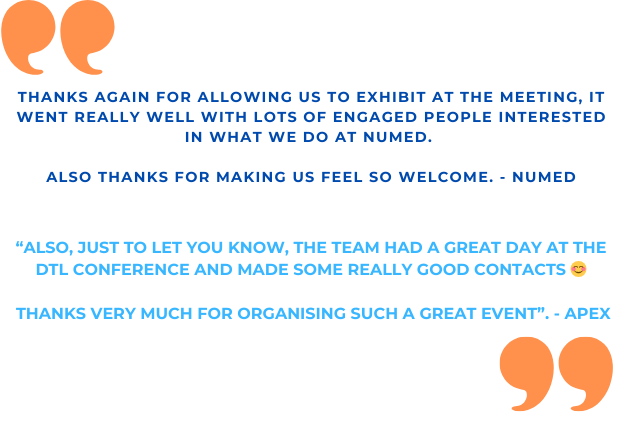 THANKS AGAIN FOR ALLOWING US TO EXHIBIT AT THE MEETING, IT WENT REALLY WELL WITH LOTS OF ENGAGED PEOPLE INTERESTED IN WHAT WE DO AT NUMED.

ALSO THANKS FOR MAKING US FEEL SO WELCOME. - NUMED

“ALSO, JUST TO LET YOU KNOW, THE TEAM HAD A GREAT DAY AT THE DTL CONFERENCE AND MADE SOME REALLY GOOD CONTACTS 😊

THANKS VERY MUCH FOR ORGANISING SUCH A GREAT EVENT”. - APEX